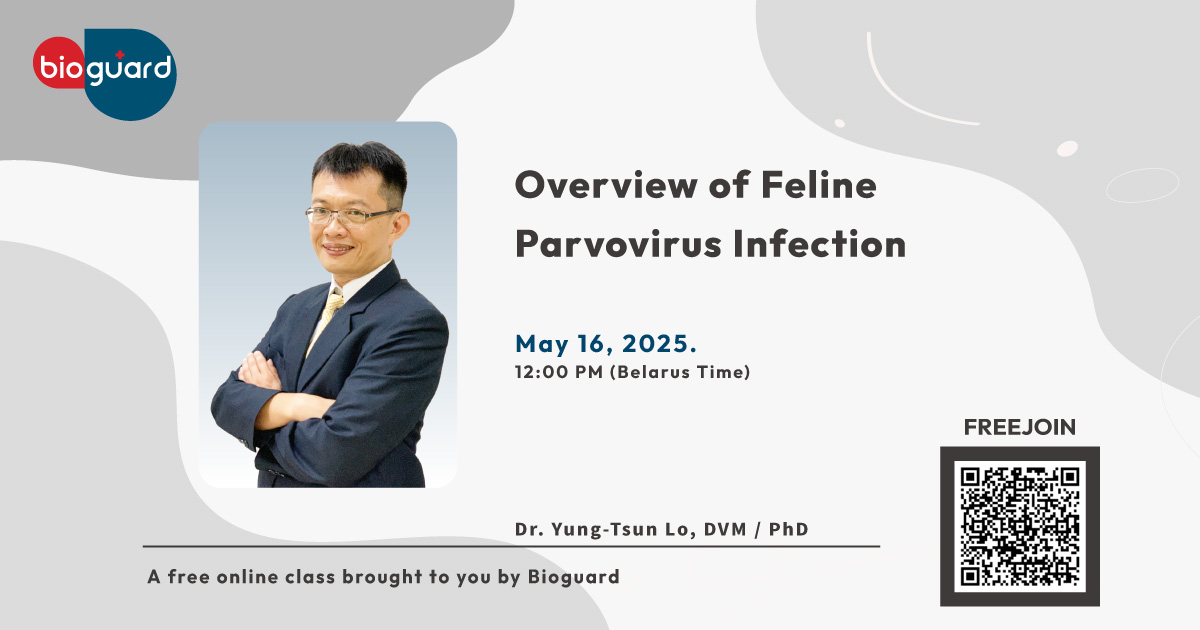 bioguard

Overview of Feline Parvovirus Infection

May 16, 2025.
12:00 PM (Belarus Time)

FREEJOIN

Dr. Yung-Tsun Lo, DVM / PhD

A free online class brought to you by Bioguard